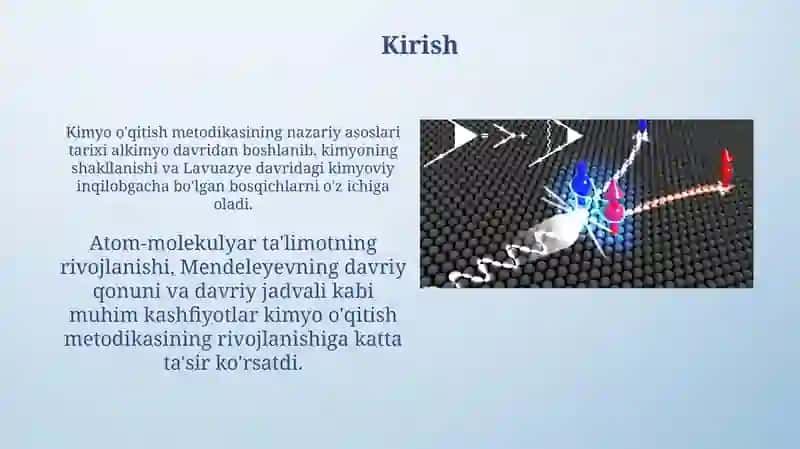 Kirish

Kimyo o'qitish metodikasining nazariy asoslari tarixi alkimyo davridan boshlanib, kimyoning shakllanishi va Lavuazye davridagi kimyoviy inqilobgacha bo'lgan bosqichlarni o'z ichiga oladi.

Atom-molekulyar ta'limotning rivojlanishi, Mendeleyevning davriy qonuni va davriy jadvali kabi muhim kashfiyotlar kimyo o'qitish metodikasining rivojlanishiga katta ta'sir ko'rsatdi.